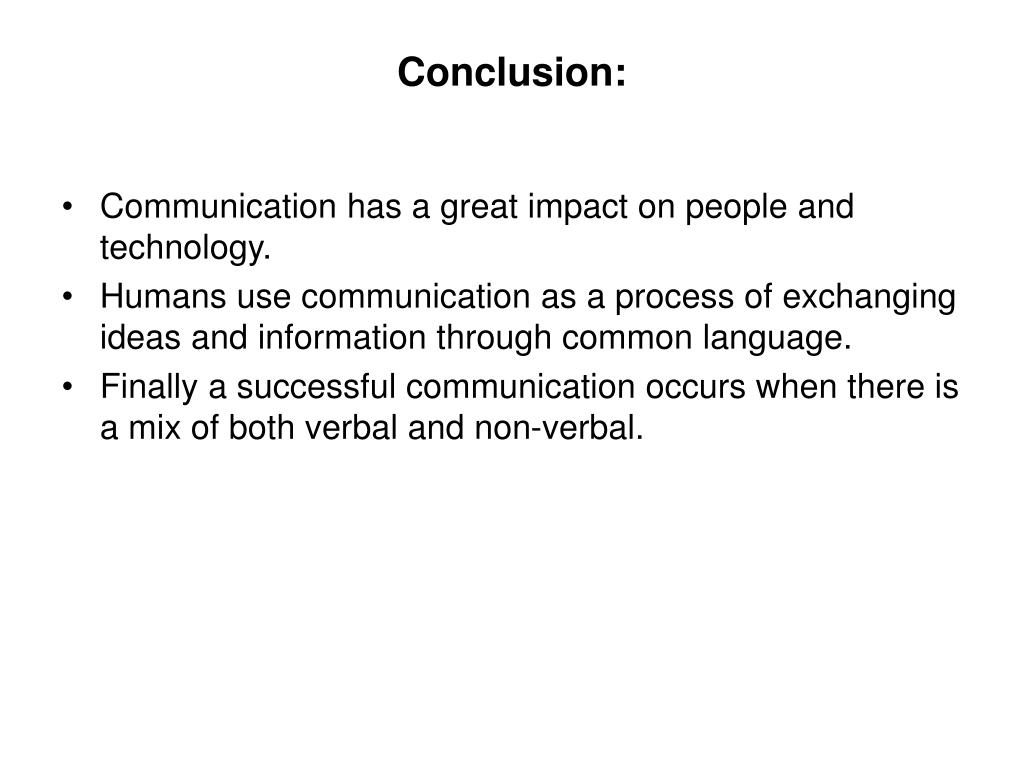 Conclusion:

• Communication has a great impact on people and technology.
• Humans use communication as a process of exchanging ideas and information through common language.
• Finally a successful communication occurs when there is a mix of both verbal and non-verbal.